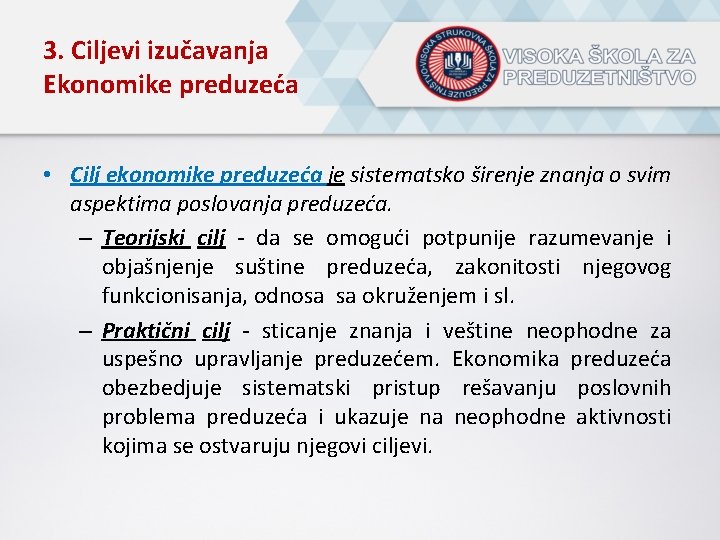 3. Ciljevi izučavanja Ekonomike preduzeća

VISOKA STRUKOVNA ŠKOLA ZA PREDUZETNIŠTVO

VISOKA ŠKOLA ZA PREDUZETNIŠTVO

• Cilj ekonomike preduzeća je sistematsko širenje znanja o svim aspektima poslovanja preduzeća.

– Teorijski cilj - da se omogući potpunije razumevanje i objašnjenje suštine preduzeća, zakonitosti njegovog funkcionisanja, odnosa sa okruženjem i sl.

– Praktični cilj - sticanje znanja i veštine neophodne za uspešno upravljanje preduzećem. Ekonomika preduzeća obezbedjuje sistematski pristup rešavanju poslovnih problema preduzeća i ukazuje na neophodne aktivnosti kojima se ostvaruju njegovi ciljevi.